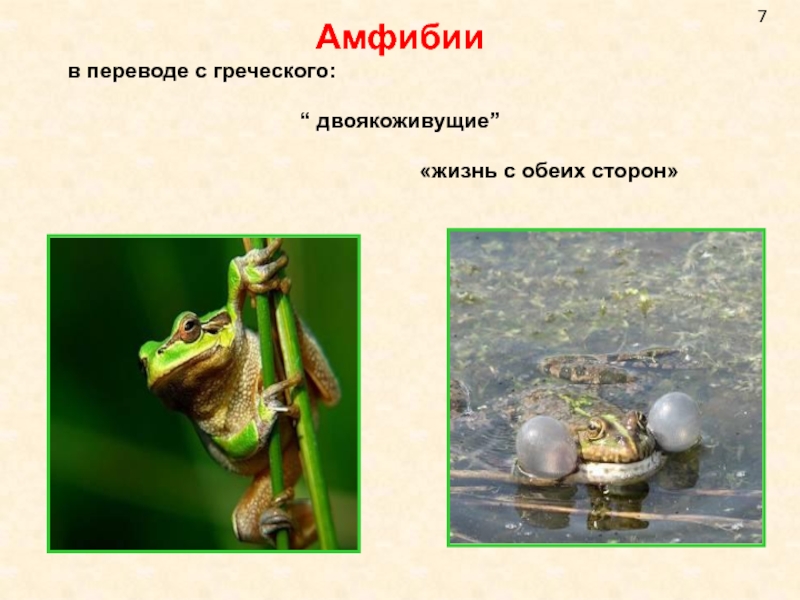 7

Амфибии

в переводе с греческого:

“ двоякоживущие”

«жизнь с обеих сторон»